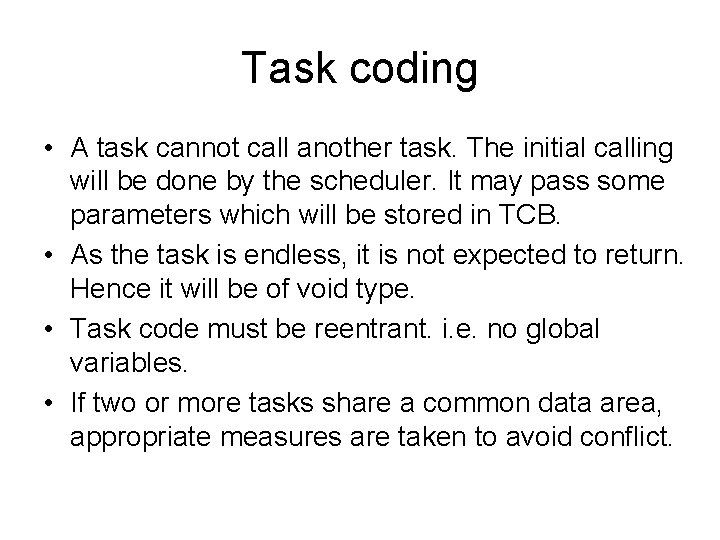 Task coding

• A task cannot call another task. The initial calling will be done by the scheduler. It may pass some parameters which will be stored in TCB.
• As the task is endless, it is not expected to return. Hence it will be of void type.
• Task code must be reentrant. i.e. no global variables.
• If two or more tasks share a common data area, appropriate measures are taken to avoid conflict.